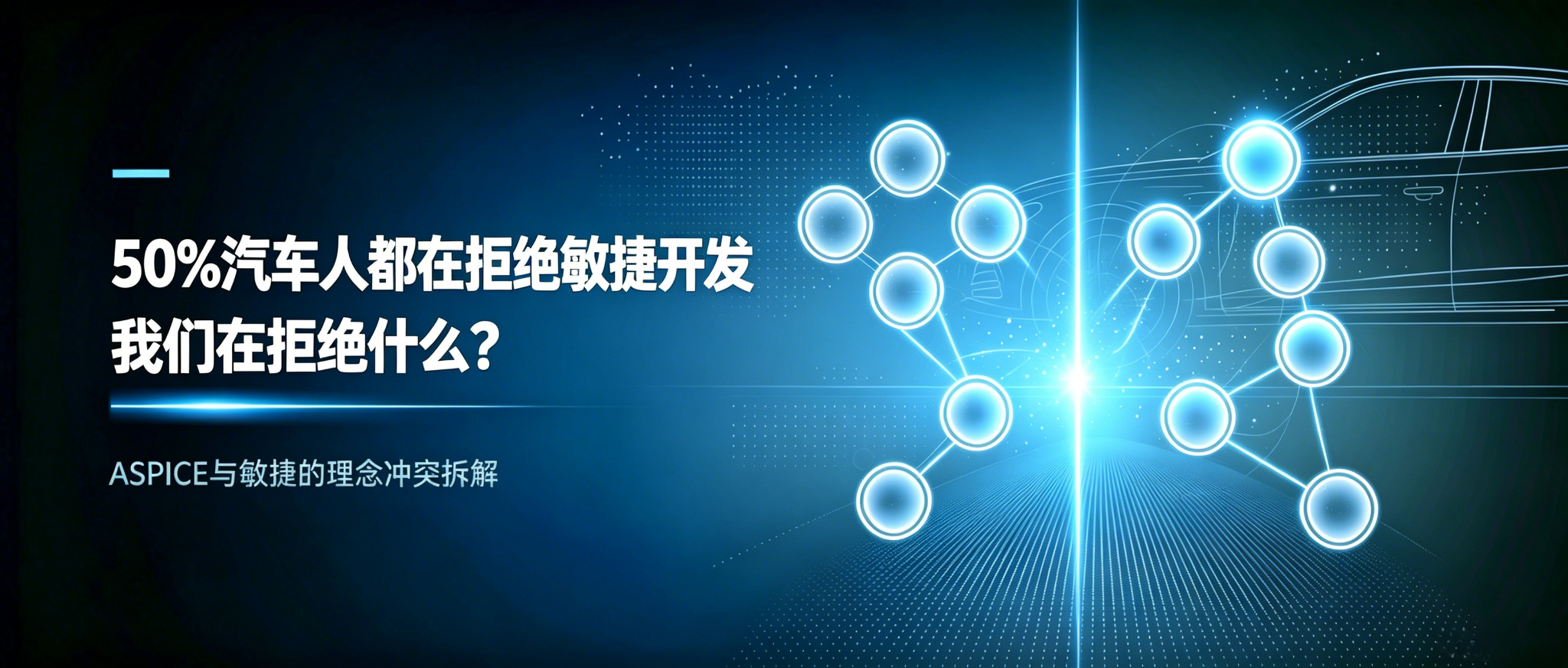 50%汽车人都在拒绝敏捷开发
我们在拒绝什么？

ASPICE与敏捷的理念冲突拆解